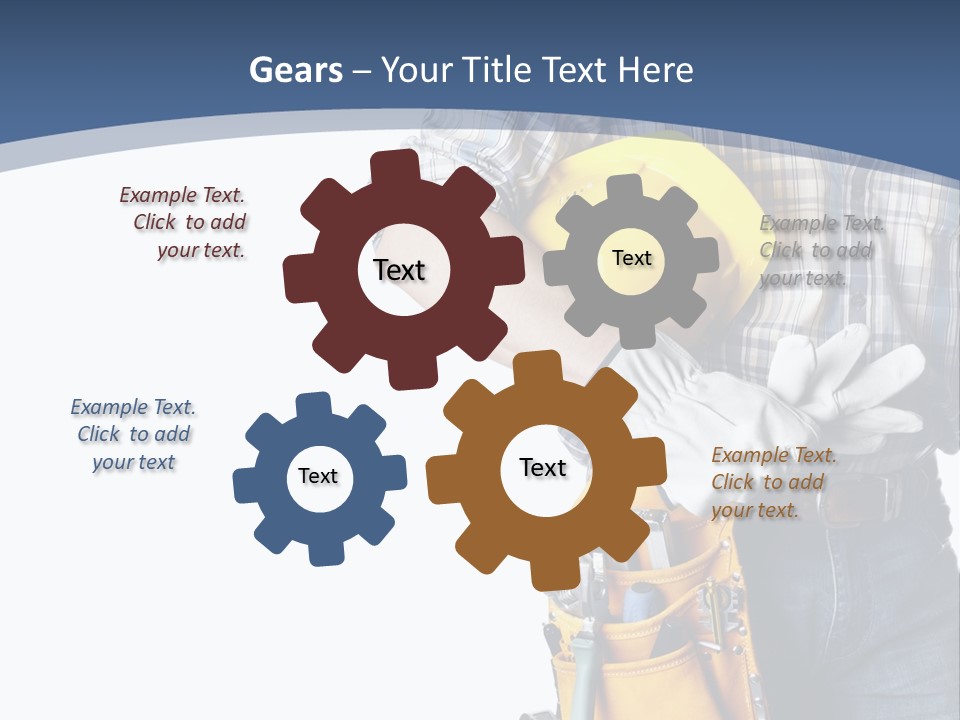 Gears – Your Title Text Here

Example Text. Click to add your text.

Text

Text

Example Text. Click to add your text.

Example Text. Click to add your text

Text

Text

Example Text. Click to add your text.